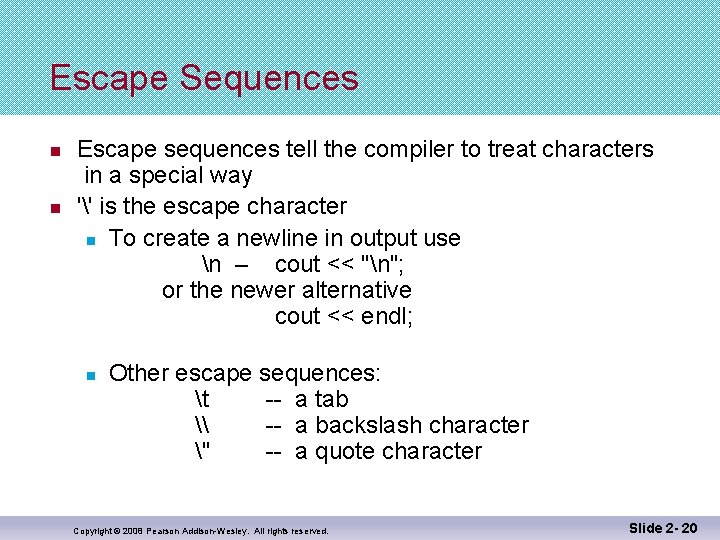 Escape Sequences

Escape sequences tell the compiler to treat characters in a special way

'\' is the escape character

To create a newline in output use
\n – cout << "\n";
or the newer alternative
cout << endl;

Other escape sequences:
\t -- a tab
\\ -- a backslash character
\" -- a quote character

Copyright © 2008 Pearson Addison-Wesley. All rights reserved.

Slide 2- 20